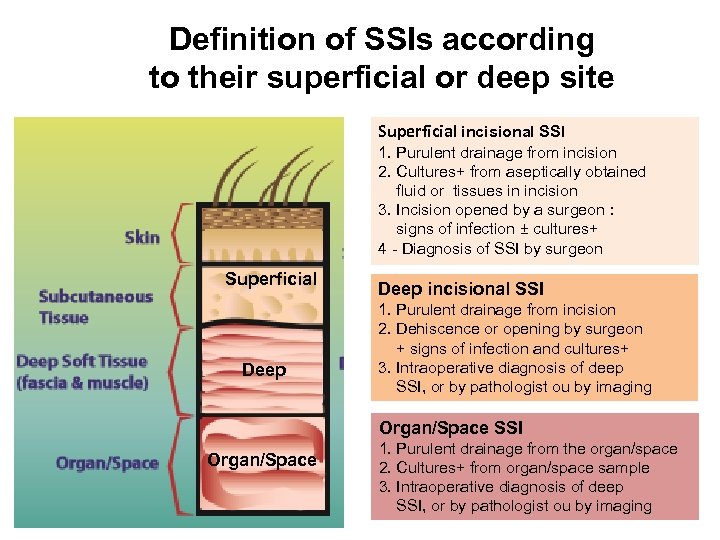 Definition of SSIs according to their superficial or deep site

Skin

Subcutaneous Tissue

Deep Soft Tissue (fascia & muscle)

Organ/Space

Superficial

Deep

Organ/Space

Superficial incisional SSI
1. Purulent drainage from incision
2. Cultures+ from aseptically obtained fluid or tissues in incision
3. Incision opened by a surgeon : signs of infection ± cultures+
4 - Diagnosis of SSI by surgeon

Deep incisional SSI
1. Purulent drainage from incision
2. Dehiscence or opening by surgeon + signs of infection and cultures+
3. Intraoperative diagnosis of deep SSI, or by pathologist ou by imaging

Organ/Space SSI
1. Purulent drainage from the organ/space
2. Cultures+ from organ/space sample
3. Intraoperative diagnosis of deep SSI, or by pathologist ou by imaging